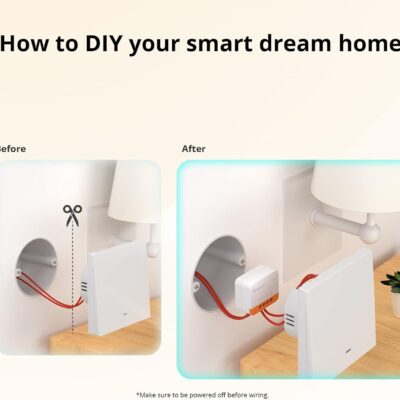 How to DIY your smart dream home

efore

After

*Make sure to be powered off before wiring.